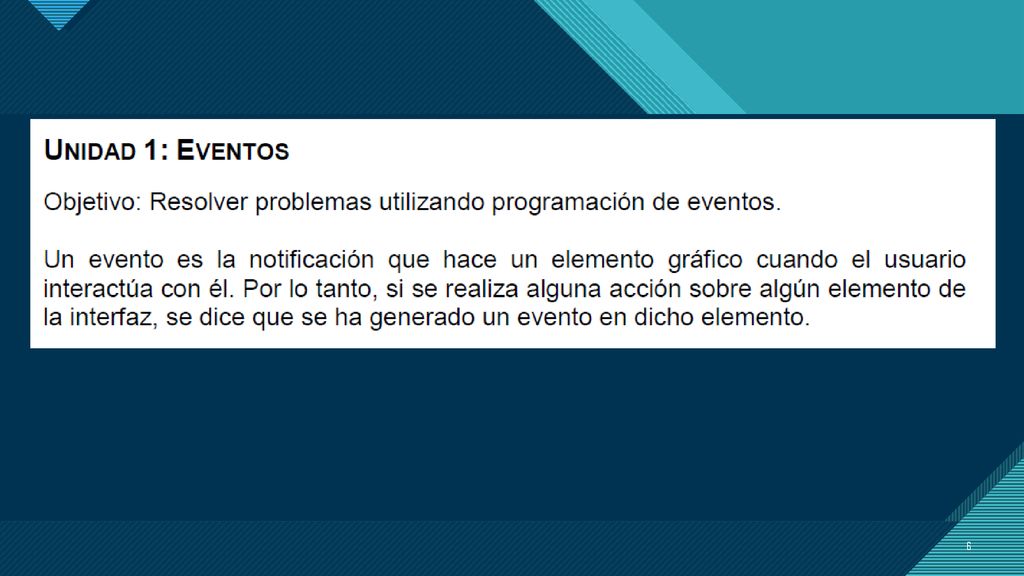 UNIDAD 1: EVENTOS

Objetivo: Resolver problemas utilizando programación de eventos.

Un evento es la notificación que hace un elemento gráfico cuando el usuario interactúa con él. Por lo tanto, si se realiza alguna acción sobre algún elemento de la interfaz, se dice que se ha generado un evento en dicho elemento.

6